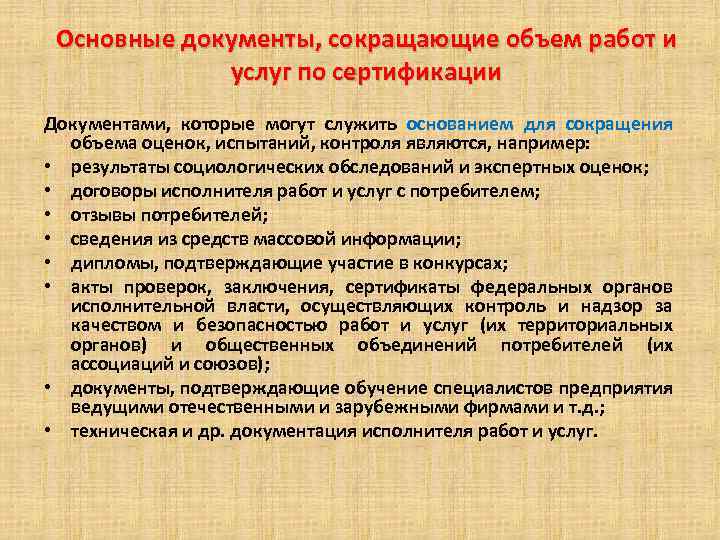 Основные документы, сокращающие объем работ и услуг по сертификации

Документами, которые могут служить основанием для сокращения объема оценок, испытаний, контроля являются, например:

• результаты социологических обследований и экспертных оценок;
• договоры исполнителя работ и услуг с потребителем;
• отзывы потребителей;
• сведения из средств массовой информации;
• дипломы, подтверждающие участие в конкурсах;
• акты проверок, заключения, сертификаты федеральных органов исполнительной власти, осуществляющих контроль и надзор за качеством и безопасностью работ и услуг (их территориальных органов) и общественных объединений потребителей (их ассоциаций и союзов);
• документы, подтверждающие обучение специалистов предприятия ведущими отечественными и зарубежными фирмами и т.д.;
• техническая и др. документация исполнителя работ и услуг.